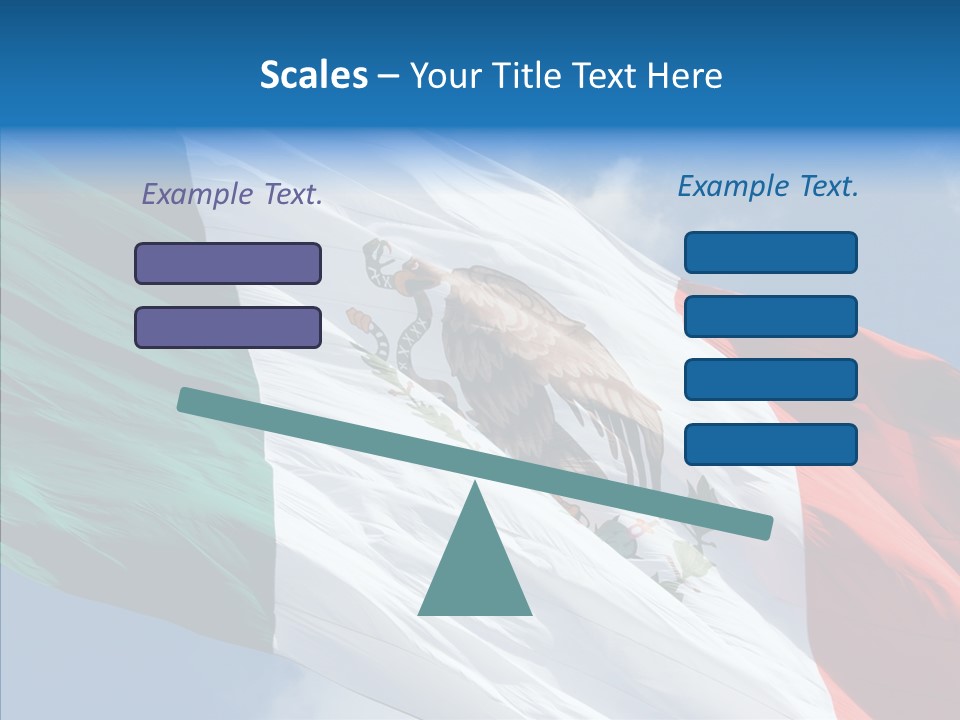 Scales – Your Title Text Here

Example Text.

Example Text.